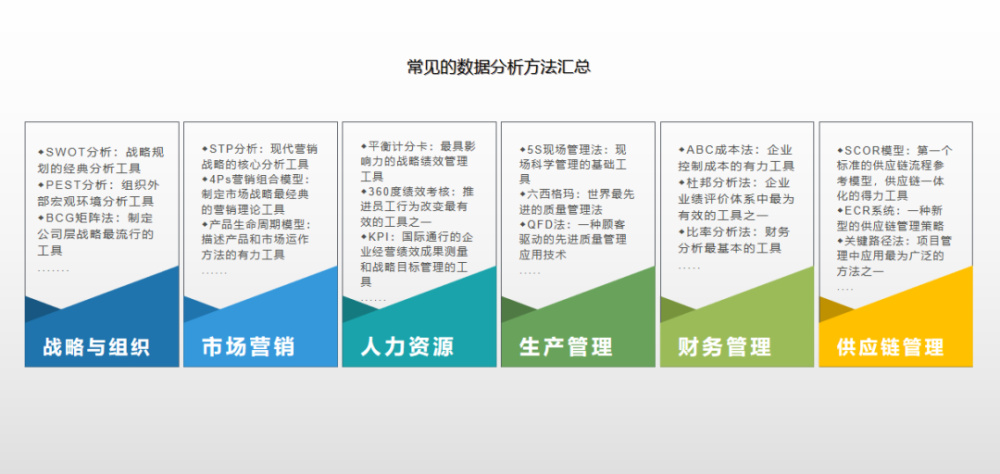 常见的数据分析方法汇总

◆SWOT分析：战略规划的经典分析工具
◆PEST分析：组织外部宏观环境分析工具
◆BCG矩阵法：制定公司层战略最流行的工具
.......

战略与组织

◆STP分析：现代营销战略的核心分析工具
◆4Ps营销组合模型：制定市场战略最经典的营销理论工具
◆产品生命周期模型：描述产品和市场运作方法的有力工具
......

市场营销

◆平衡计分卡：最具影响力的战略绩效管理工具
◆360度绩效考核：推进员工行为改变最有效的工具之一
◆KPI：国际通行的企业经营绩效成果测量和战略目标管理的工具
......

人力资源

◆5S现场管理法：现场科学管理的基础工具
◆六西格玛：世界最先进的质量管理法
◆QFD法：一种顾客驱动的先进质量管理应用技术
.....

生产管理

◆ABC成本法：企业控制成本的有力工具
◆杜邦分析法：企业业绩评价体系中最为有效的工具之一
◆比率分析法：财务分析最基本的工具
.....

财务管理

◆SCOR模型：第一个标准的供应链流程参考模型，供应链一体化的得力工具
◆ECR系统：一种新型的供应链管理策略
◆关键路径法：项目管理中应用最为广泛的方法之一
....

供应链管理